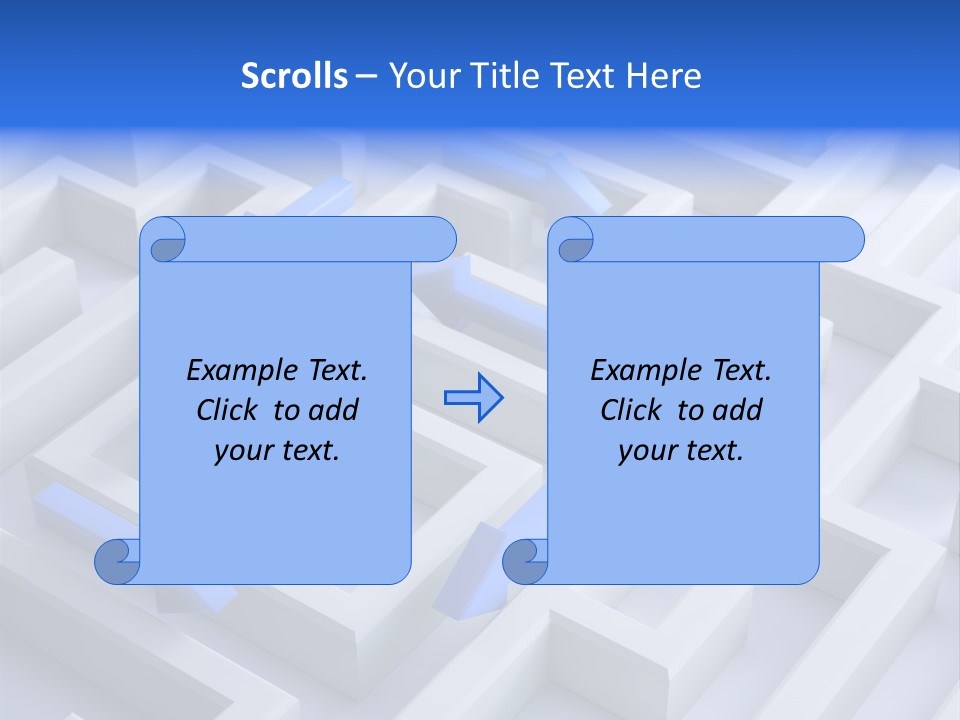 Scrolls – Your Title Text Here

Example Text. Click to add your text.

Example Text. Click to add your text.